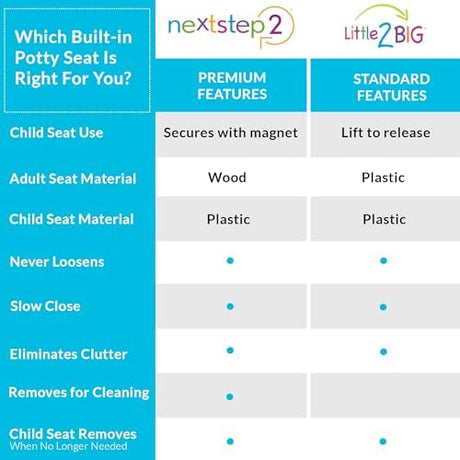 | Which Built-in Potty Seat Is Right For You? | nextstep2 PREMIUM FEATURES | Little2BIG STANDARD FEATURES |
|---|---|---|
| Child Seat Use | Secures with magnet | Lift to release |
| Adult Seat Material | Wood | Plastic |
| Child Seat Material | Plastic | Plastic |
| Never Loosens | • | • |
| Slow Close | • | • |
| Eliminates Clutter | • | • |
| Removes for Cleaning | • | |
| Child Seat Removes When No Longer Needed | • | • |